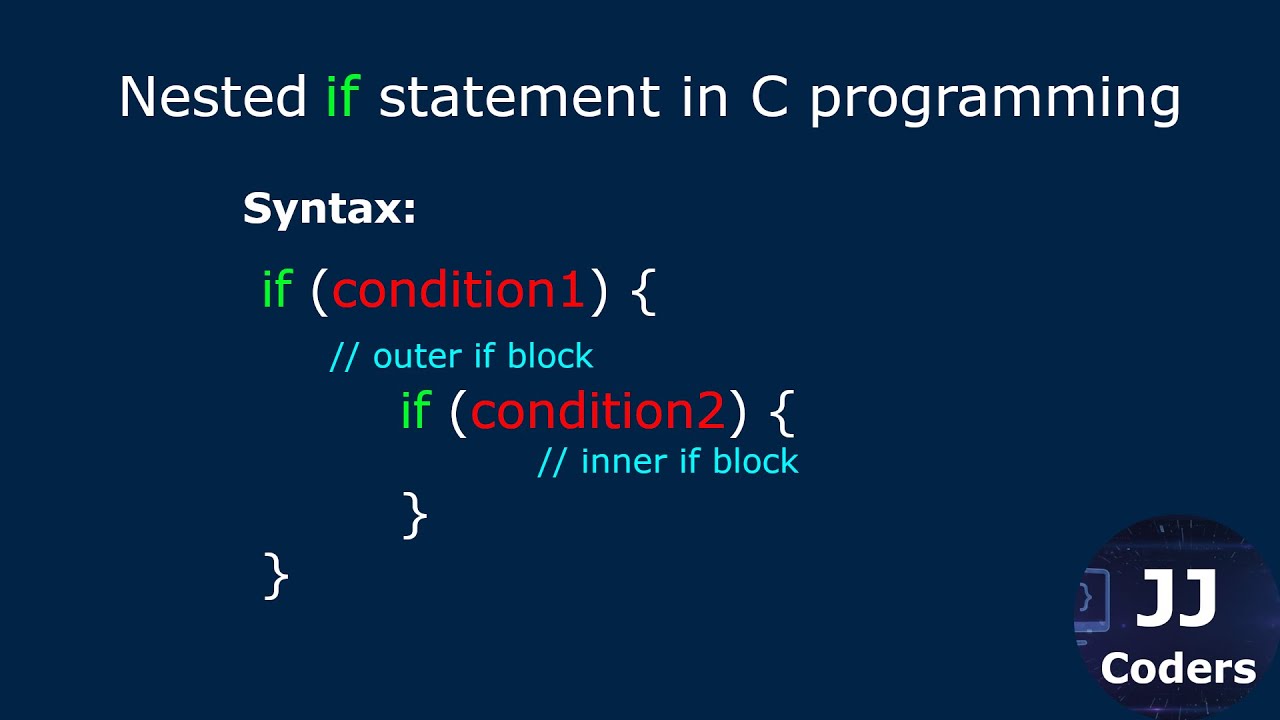 Nested if statement in C programming

Syntax:

if (condition1) {
// outer if block
if (condition2) {
// inner if block
}
}

JJ
Coders